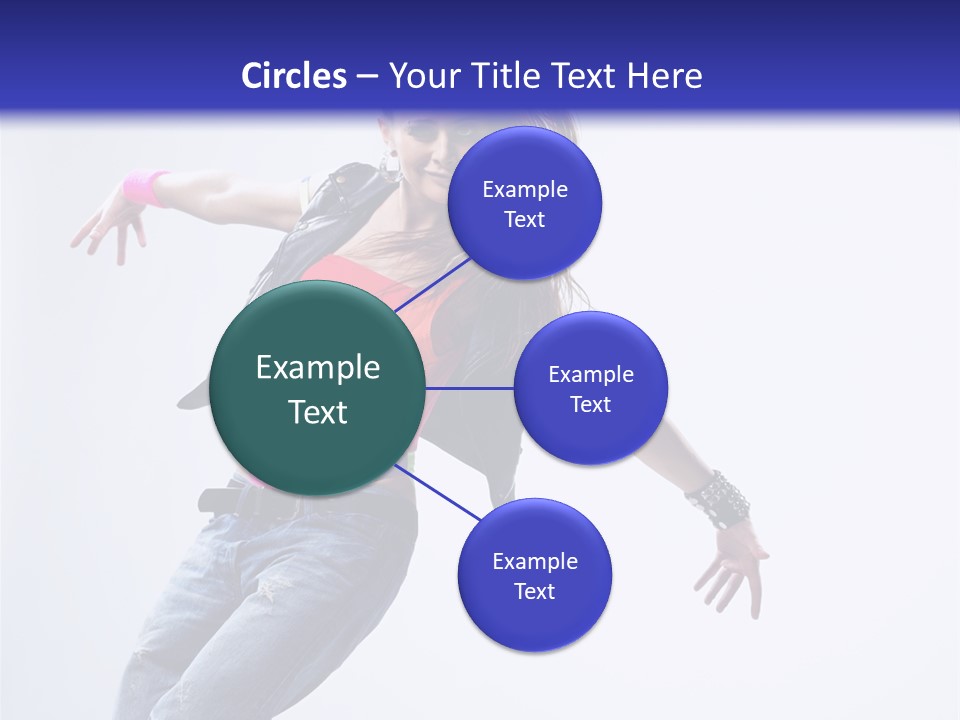 Circles – Your Title Text Here

Example Text

Example Text

Example Text

Example Text